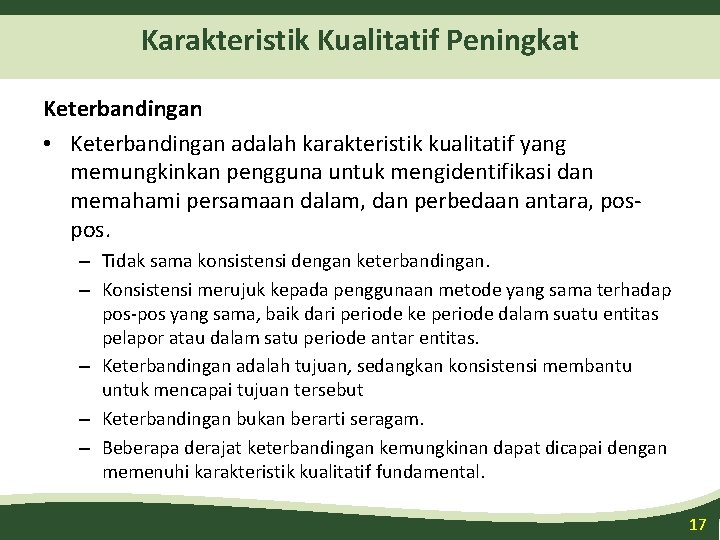 Karakteristik Kualitatif Peningkat

Keterbandingan

• Keterbandingan adalah karakteristik kualitatif yang memungkinkan pengguna untuk mengidentifikasi dan memahami persamaan dalam, dan perbedaan antara, pos-pos.

– Tidak sama konsistensi dengan keterbandingan.
– Konsistensi merujuk kepada penggunaan metode yang sama terhadap pos-pos yang sama, baik dari periode ke periode dalam suatu entitas pelapor atau dalam satu periode antar entitas.
– Keterbandingan adalah tujuan, sedangkan konsistensi membantu untuk mencapai tujuan tersebut
– Keterbandingan bukan berarti seragam.
– Beberapa derajat keterbandingan kemungkinan dapat dicapai dengan memenuhi karakteristik kualitatif fundamental.

17